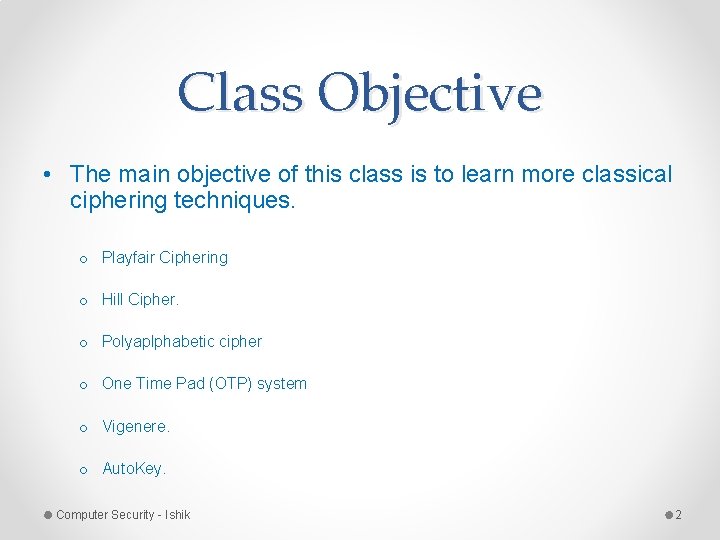 Class Objective

• The main objective of this class is to learn more classical ciphering techniques.

o Playfair Ciphering

o Hill Cipher.

o Polyaplphabetic cipher

o One Time Pad (OTP) system

o Vigenere.

o AutoKey.

Computer Security - Ishik

2